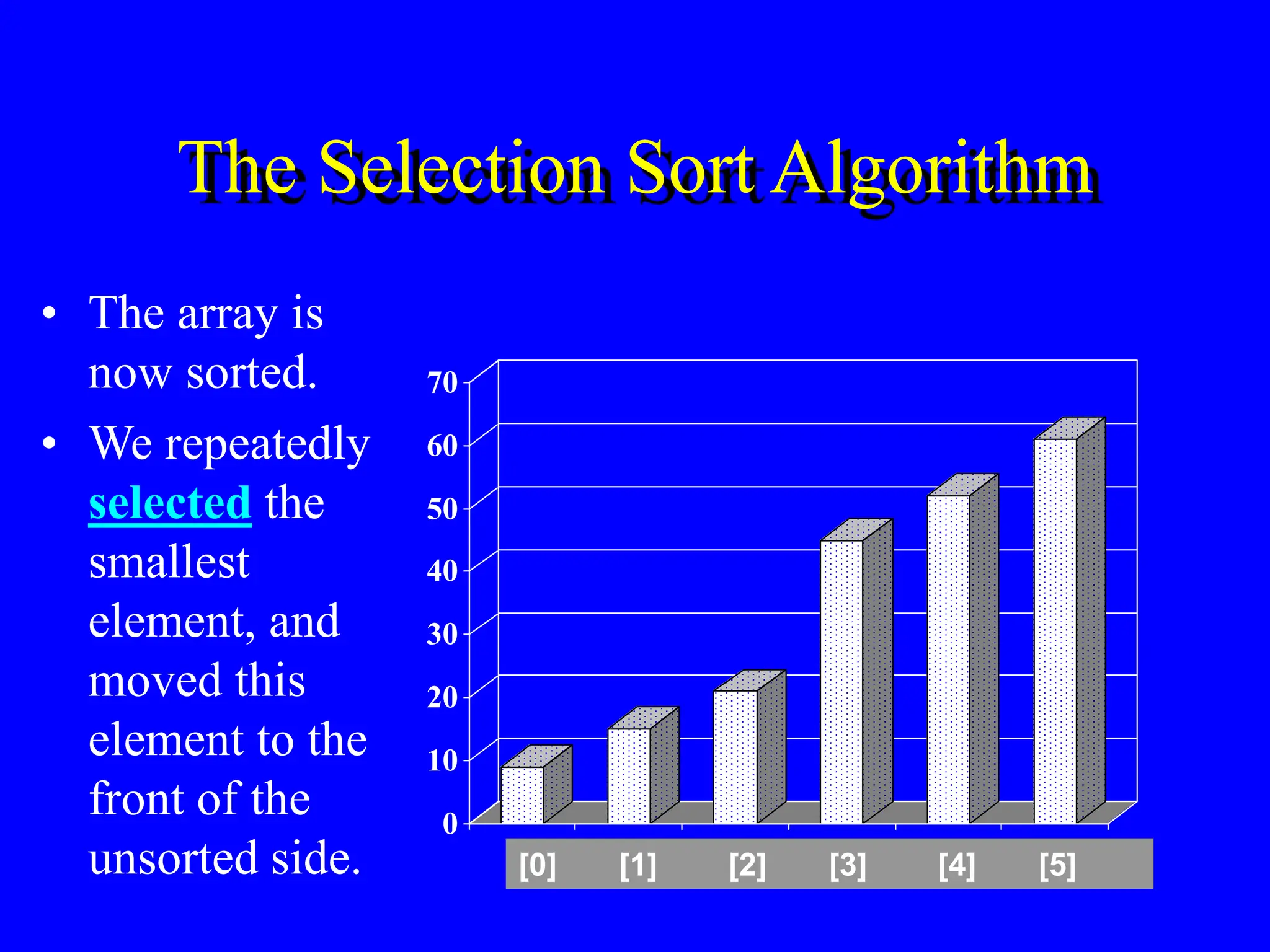 The Selection Sort Algorithm

• The array is now sorted.

• We repeatedly selected the smallest element, and moved this element to the front of the unsorted side.

70
60
50
40
30
20
10
0

[0] [1] [2] [3] [4] [5]